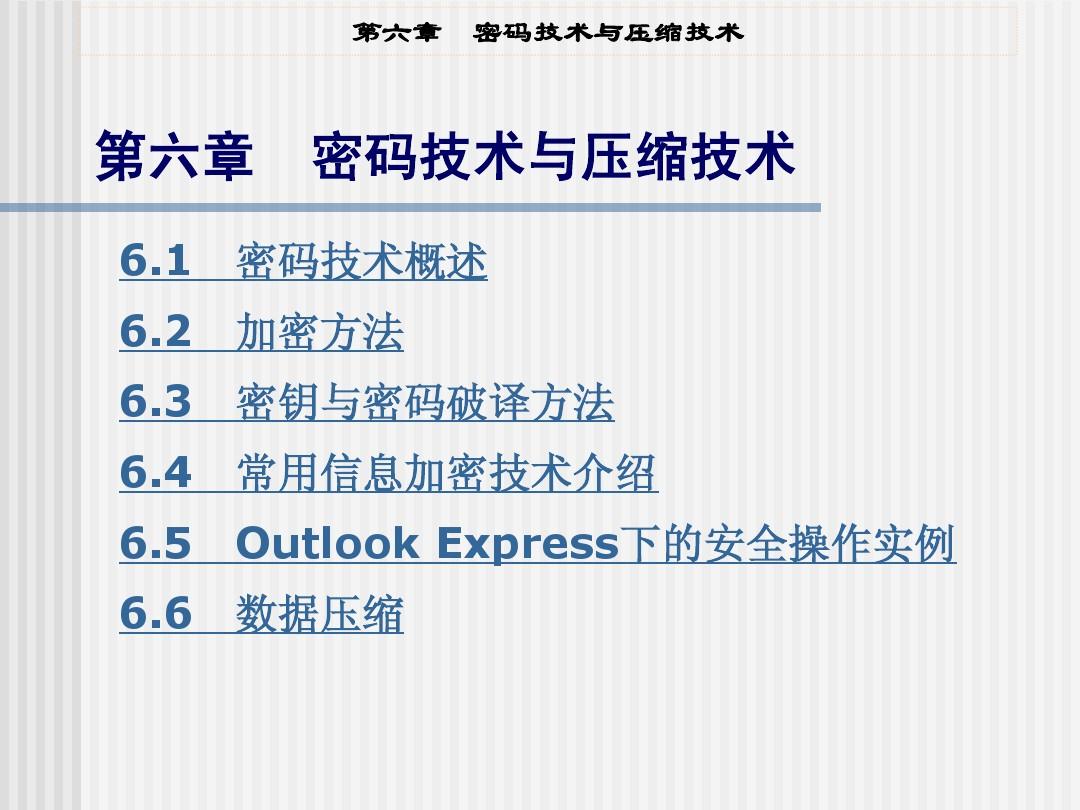 第六章　密码技术与压缩技术

第六章　密码技术与压缩技术

6.1　密码技术概述

6.2　加密方法

6.3　密钥与密码破译方法

6.4　常用信息加密技术介绍

6.5　Outlook Express下的安全操作实例

6.6　数据压缩